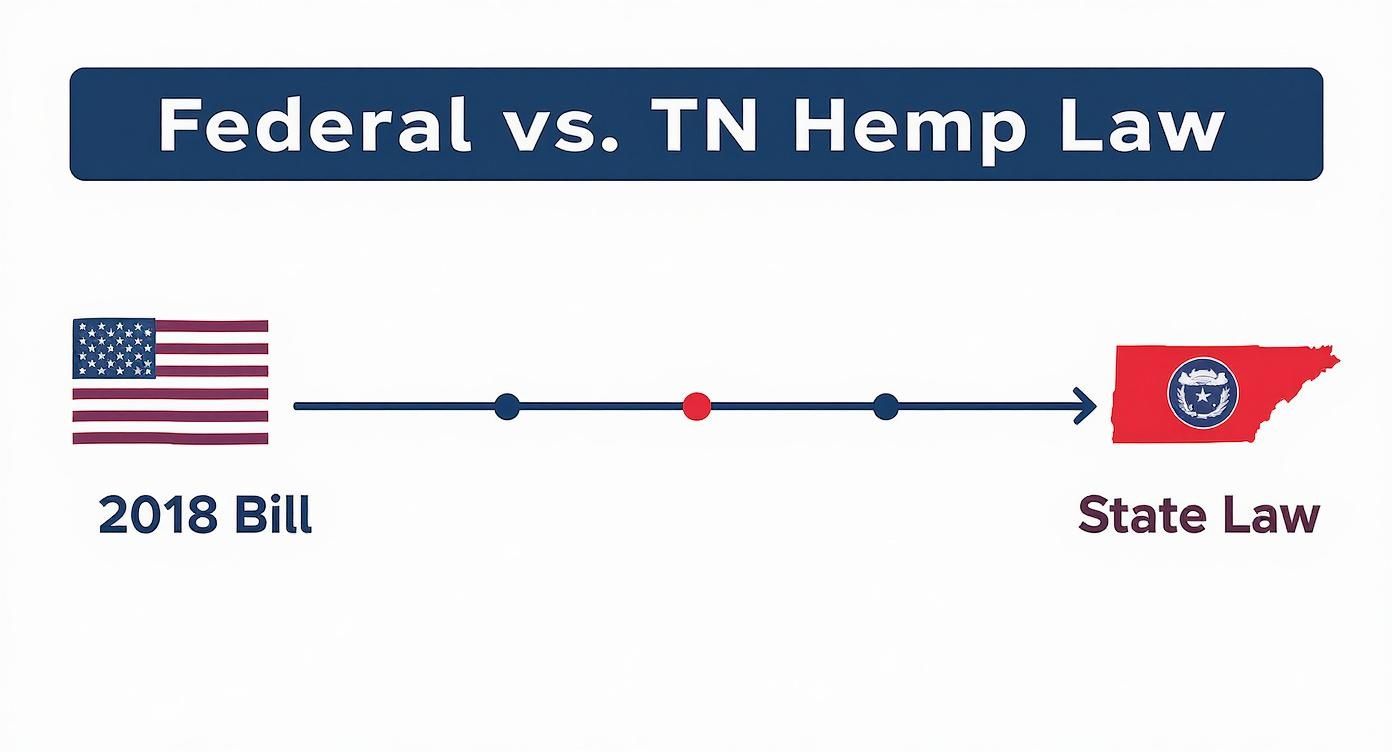 Federal vs. TN Hemp Law

2018 Bill

State Law